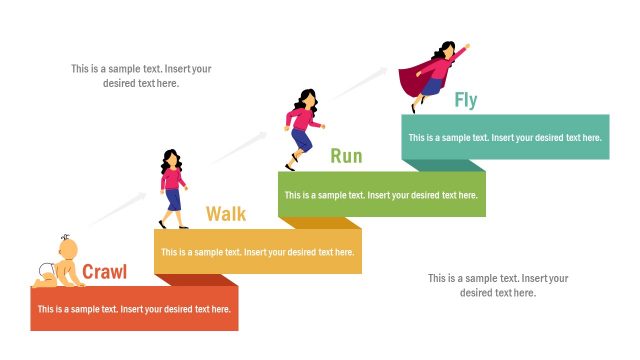 This is a sample text. Insert your desired text here.

Fly

This is a sample text. Insert your desired text here.

Run

This is a sample text. Insert your desired text here.

Walk

This is a sample text. Insert your desired text here.

Crawl

This is a sample text. Insert your desired text here.

This is a sample text. Insert your desired text here.